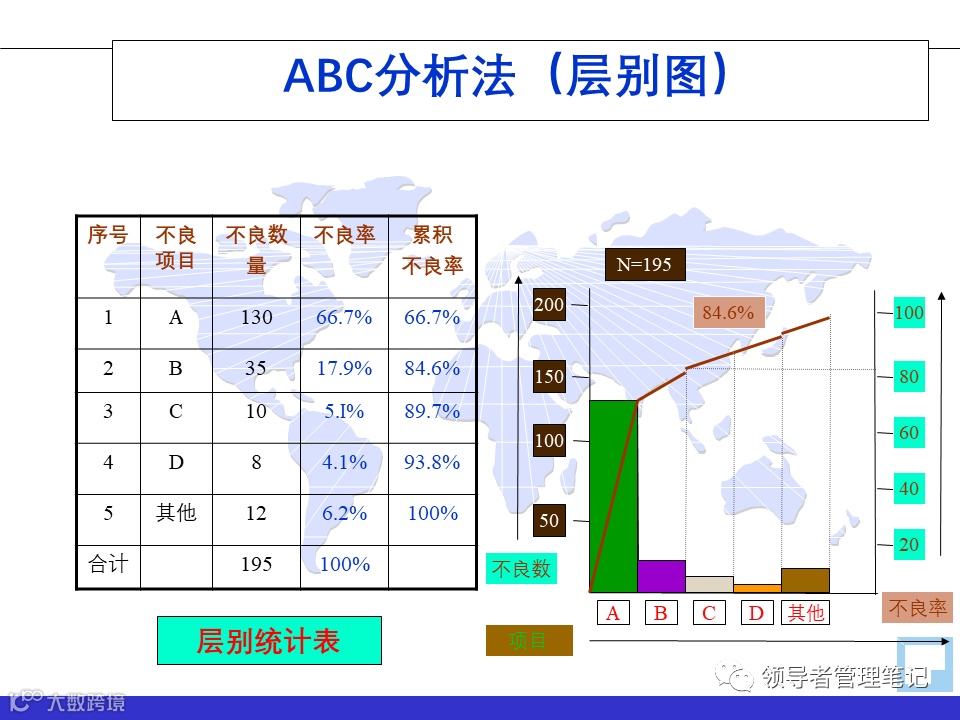 ABC分析法（层别图）

| 序号 | 不良项目 | 不良数量 | 不良率 | 累积不良率 |
|---|---|---|---|---|
| 1 | A | 130 | 66.7% | 66.7% |
| 2 | B | 35 | 17.9% | 84.6% |
| 3 | C | 10 | 5.I% | 89.7% |
| 4 | D | 8 | 4.1% | 93.8% |
| 5 | 其他 | 12 | 6.2% | 100% |
| 合计 | | 195 | 100% | |

层别统计表

N=195

200
150
100
50
不良数

84.6%

100
80
60
40
20
不良率

A B C D 其他
项目

领导者管理笔记

大数跨境